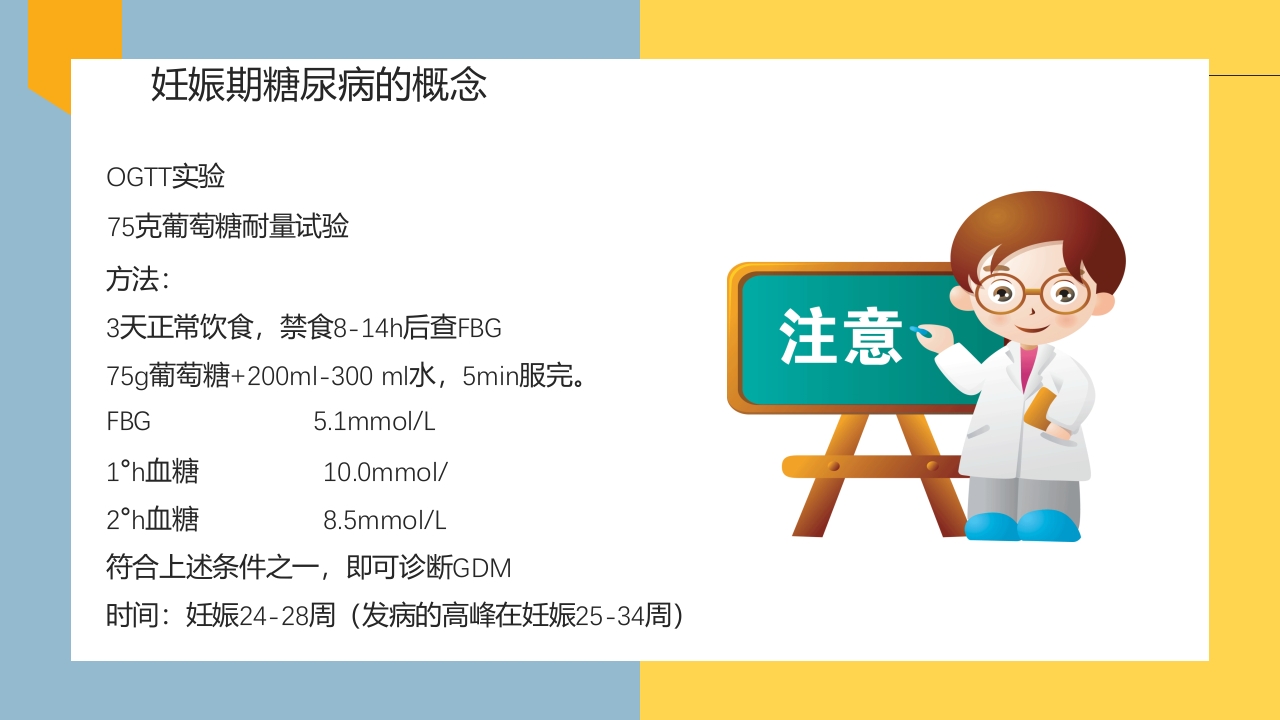 妊娠期糖尿病的概念

OGTT实验

75克葡萄糖耐量试验

方法：

3天正常饮食，禁食8-14h后查FBG

75g葡萄糖+200ml-300 ml水，5min服完。

FBG 5.1mmol/L

1°h血糖 10.0mmol/

2°h血糖 8.5mmol/L

符合上述条件之一，即可诊断GDM

时间：妊娠24-28周（发病的高峰在妊娠25-34周）

注意